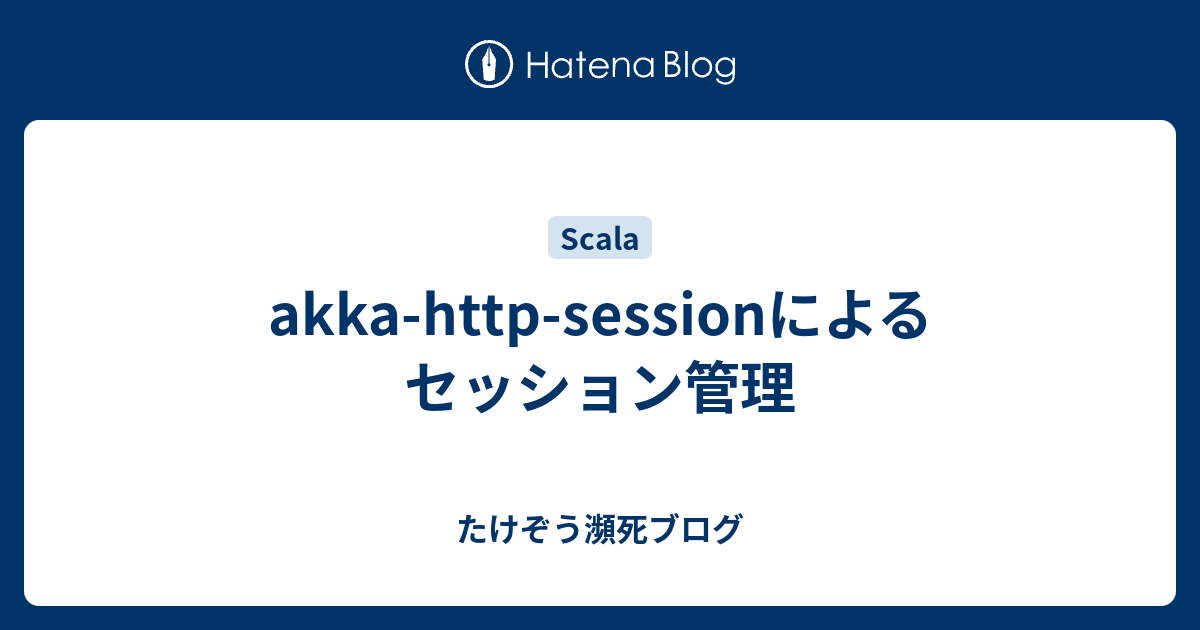 Hatena Blog

Scala

akka-http-sessionによるセッション管理

たけぞう瀕死ブログ